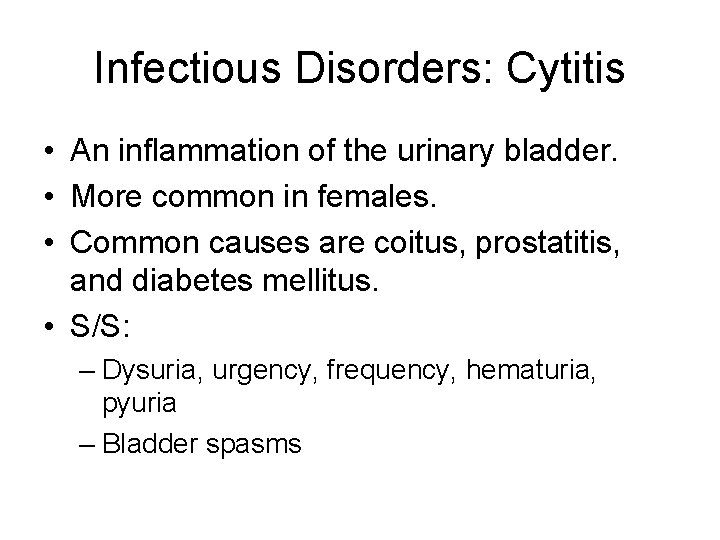 Infectious Disorders: Cytitis

• An inflammation of the urinary bladder.
• More common in females.
• Common causes are coitus, prostatitis, and diabetes mellitus.
• S/S:
– Dysuria, urgency, frequency, hematuria, pyuria
– Bladder spasms